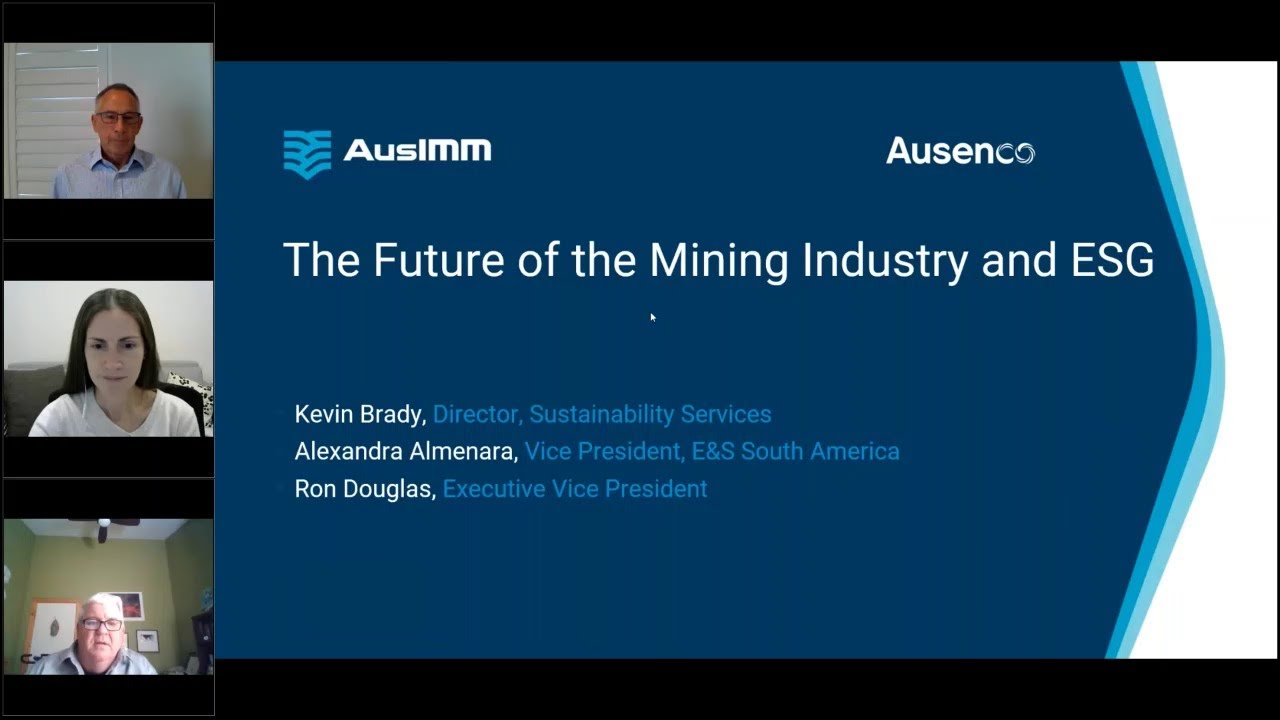 AusIMM

Ausenco

The Future of the Mining Industry and ESG

Kevin Brady, Director, Sustainability Services
Alexandra Almenara, Vice President, E&S South America
Ron Douglas, Executive Vice President